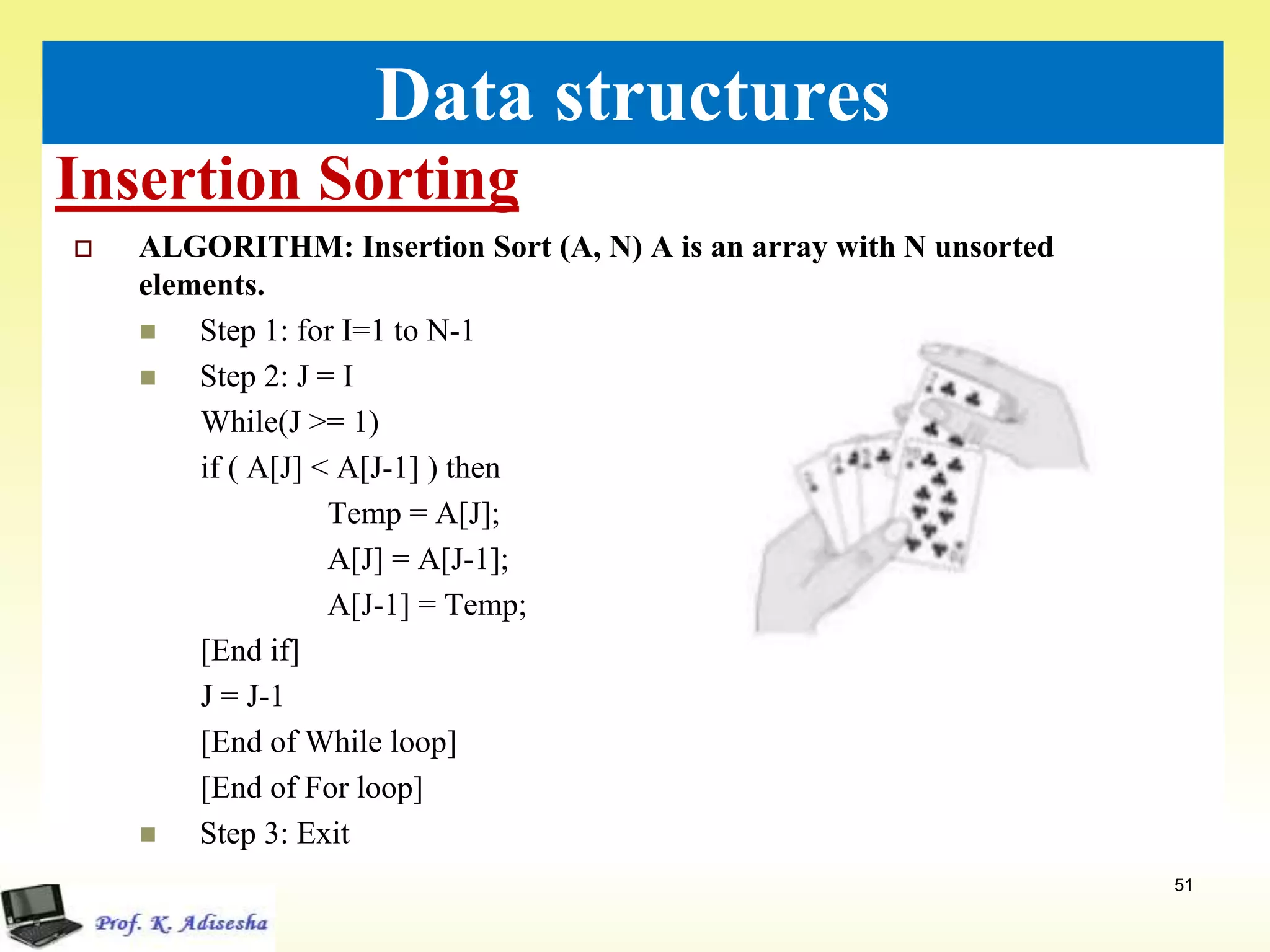 Data structures

Insertion Sorting

ALGORITHM: Insertion Sort (A, N) A is an array with N unsorted elements.

Step 1: for I=1 to N-1

Step 2: J = I

While(J >= 1)

if ( A[J] < A[J-1] ) then

Temp = A[J];

A[J] = A[J-1];

A[J-1] = Temp;

[End if]

J = J-1

[End of While loop]

[End of For loop]

Step 3: Exit

51

Prof. K. Adisesha